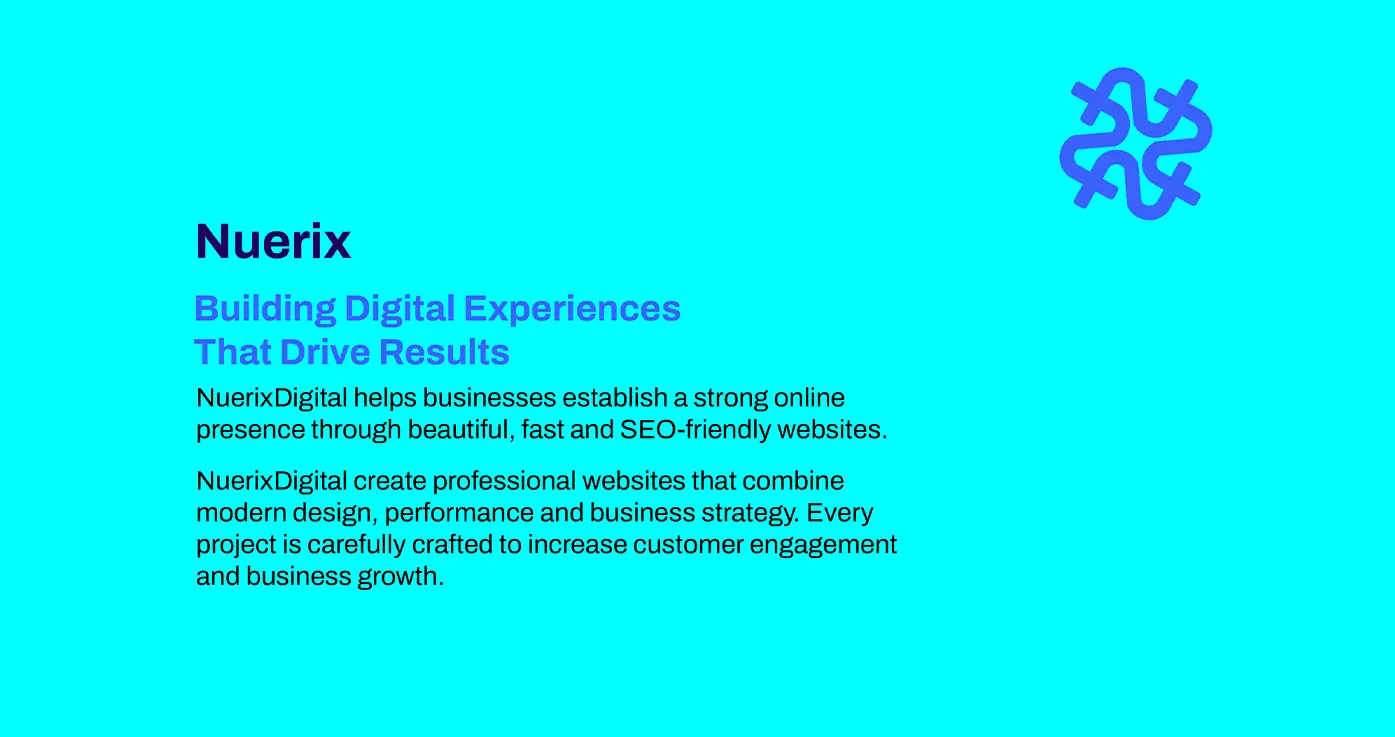 Nuerix

Building Digital Experiences
That Drive Results

NuerixDigital helps businesses establish a strong online presence through beautiful, fast and SEO-friendly websites.

NuerixDigital create professional websites that combine modern design, performance and business strategy. Every project is carefully crafted to increase customer engagement and business growth.